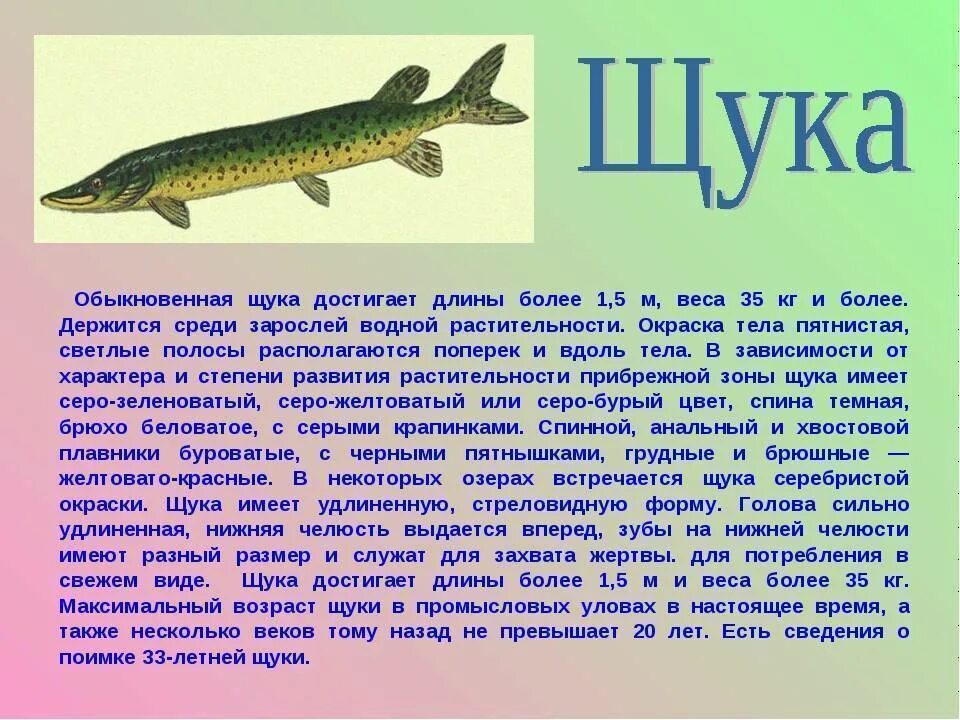 Щука

Обыкновенная щука достигает длины более 1,5 м, веса 35 кг и более. Держится среди зарослей водной растительности. Окраска тела пятнистая, светлые полосы располагаются поперек и вдоль тела. В зависимости от характера и степени развития растительности прибрежной зоны щука имеет серо-зеленоватый, серо-желтоватый или серо-бурый цвет, спина темная, брюхо беловатое, с серыми крапинками. Спинной, анальный и хвостовой плавники буроватые, с черными пятнышками, грудные и брюшные — желтовато-красные. В некоторых озерах встречается щука серебристой окраски. Щука имеет удлиненную, стреловидную форму. Голова сильно удлиненная, нижняя челюсть выдается вперед, зубы на нижней челюсти имеют разный размер и служат для захвата жертвы. для потребления в свежем виде. Щука достигает длины более 1,5 м и веса более 35 кг. Максимальный возраст щуки в промысловых уловах в настоящее время, а также несколько веков тому назад не превышает 20 лет. Есть сведения о поимке 33-летней щуки.